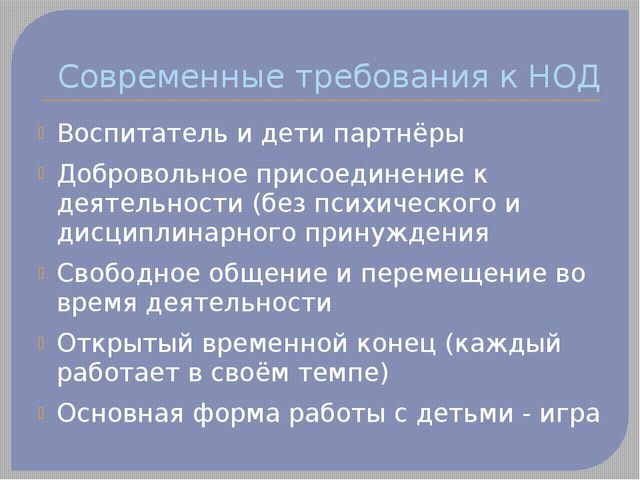 Современные требования к НОД

Воспитатель и дети партнёры

Добровольное присоединение к деятельности (без психического и дисциплинарного принуждения

Свободное общение и перемещение во время деятельности

Открытый временной конец (каждый работает в своём темпе)

Основная форма работы с детьми - игра